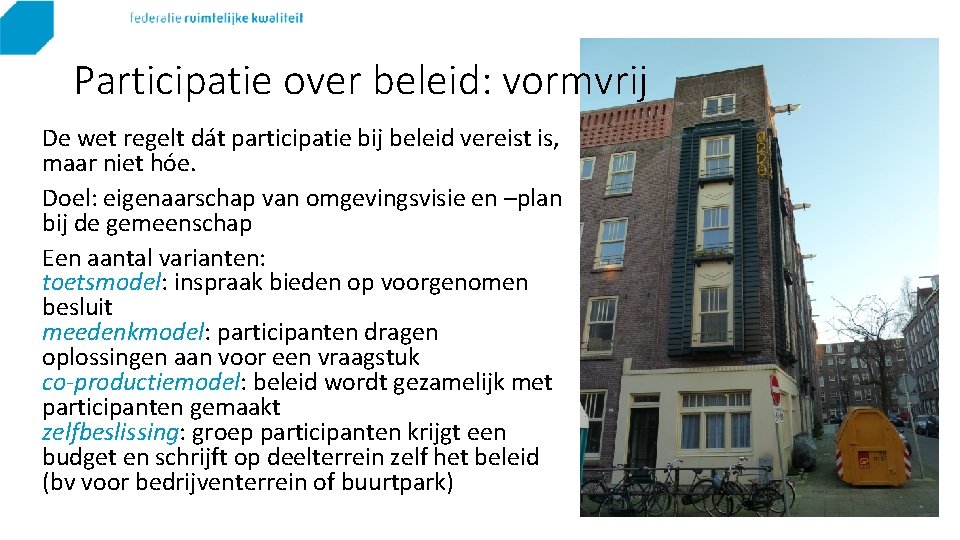 federatie ruimtelijke kwaliteit

Participatie over beleid: vormvrij

De wet regelt dát participatie bij beleid vereist is, maar niet hóe.

Doel: eigenaarschap van omgevingsvisie en –plan bij de gemeenschap

Een aantal varianten:
toetsmodel: inspraak bieden op voorgenomen besluit
meedenkmodel: participanten dragen oplossingen aan voor een vraagstuk
co-productiemodel: beleid wordt gezamelijk met participanten gemaakt
zelfbeslissing: groep participanten krijgt een budget en schrijft op deelterrein zelf het beleid (bv voor bedrijventerrein of buurtpark)